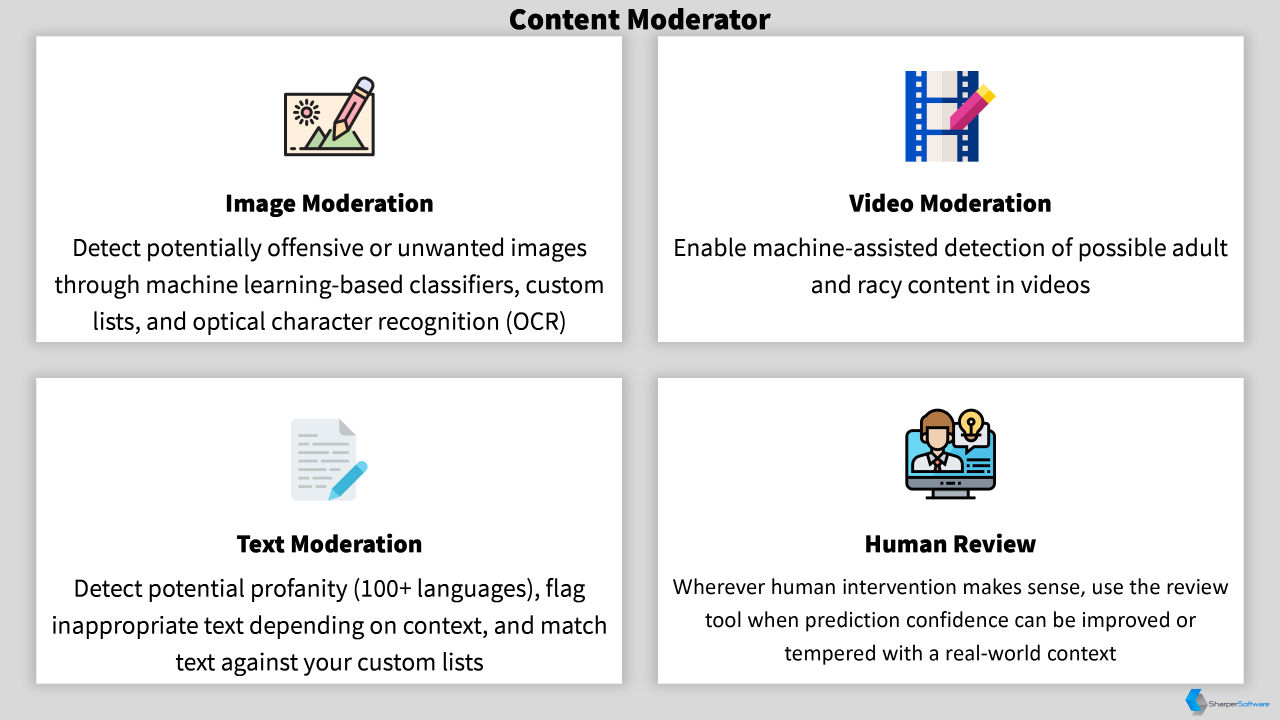 Content Moderator

Image Moderation

Detect potentially offensive or unwanted images through machine learning-based classifiers, custom lists, and optical character recognition (OCR)

Video Moderation

Enable machine-assisted detection of possible adult and racy content in videos

Text Moderation

Detect potential profanity (100+ languages), flag inappropriate text depending on context, and match text against your custom lists

Human Review

Wherever human intervention makes sense, use the review tool when prediction confidence can be improved or tempered with a real-world context

SharperSoftware